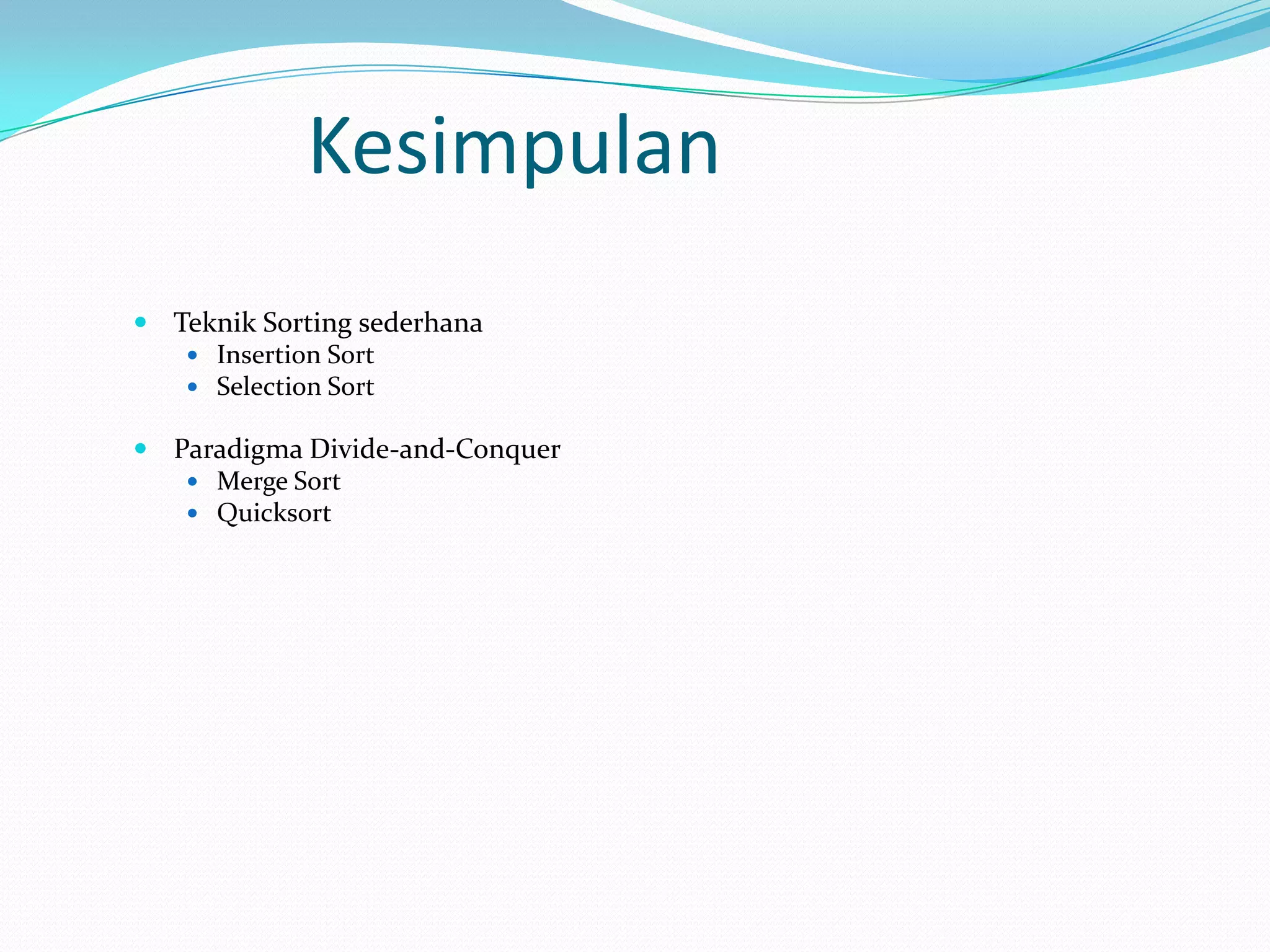 Kesimpulan

- Teknik Sorting sederhana
  - Insertion Sort
  - Selection Sort

- Paradigma Divide-and-Conquer
  - Merge Sort
  - Quicksort